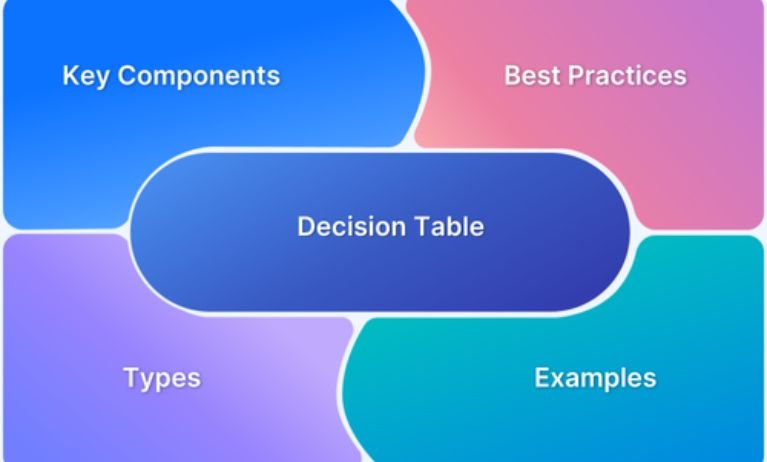 Key Components

Best Practices

Decision Table

Types

Examples